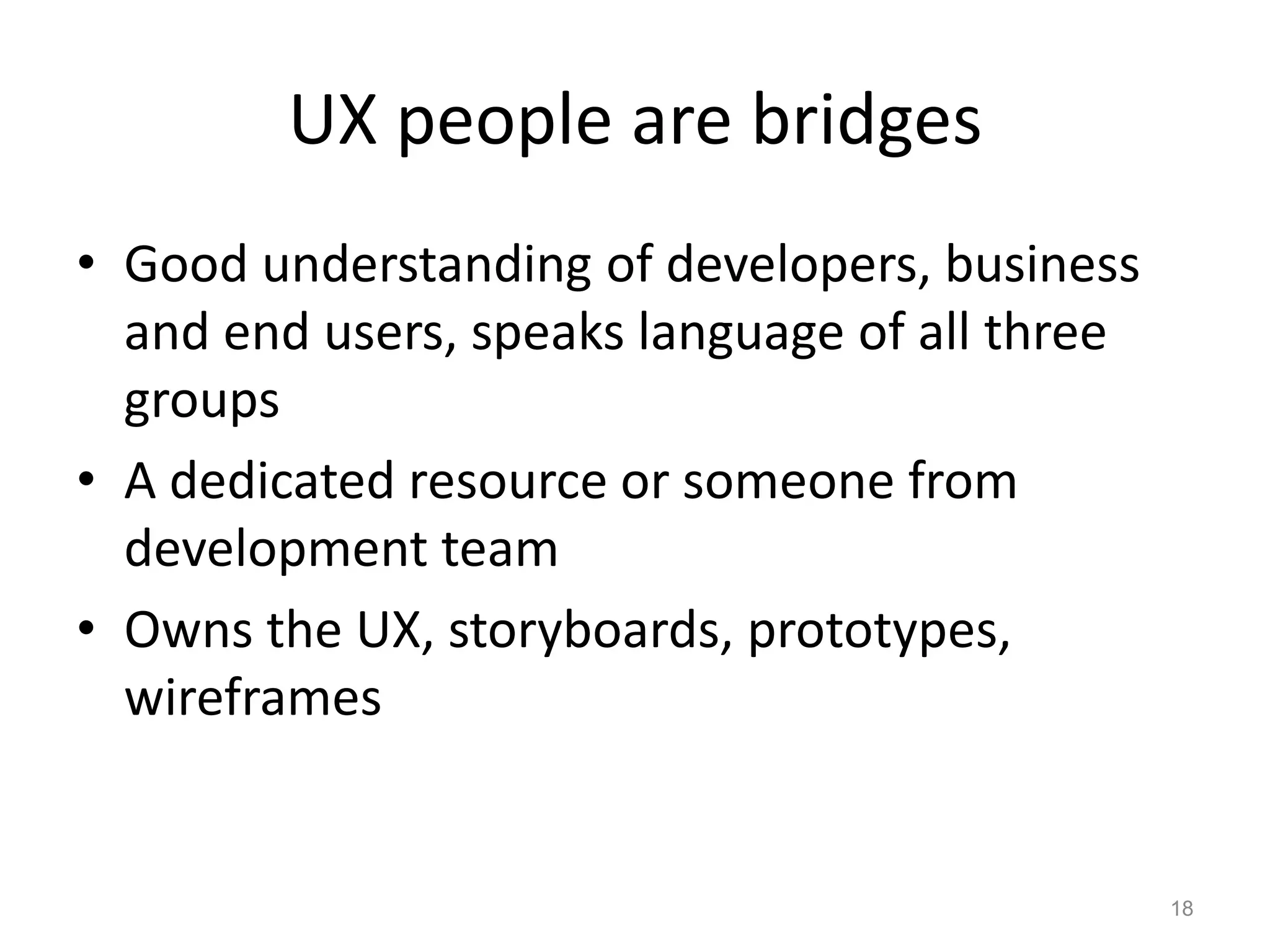 UX people are bridges

• Good understanding of developers, business and end users, speaks language of all three groups
• A dedicated resource or someone from development team
• Owns the UX, storyboards, prototypes, wireframes

18